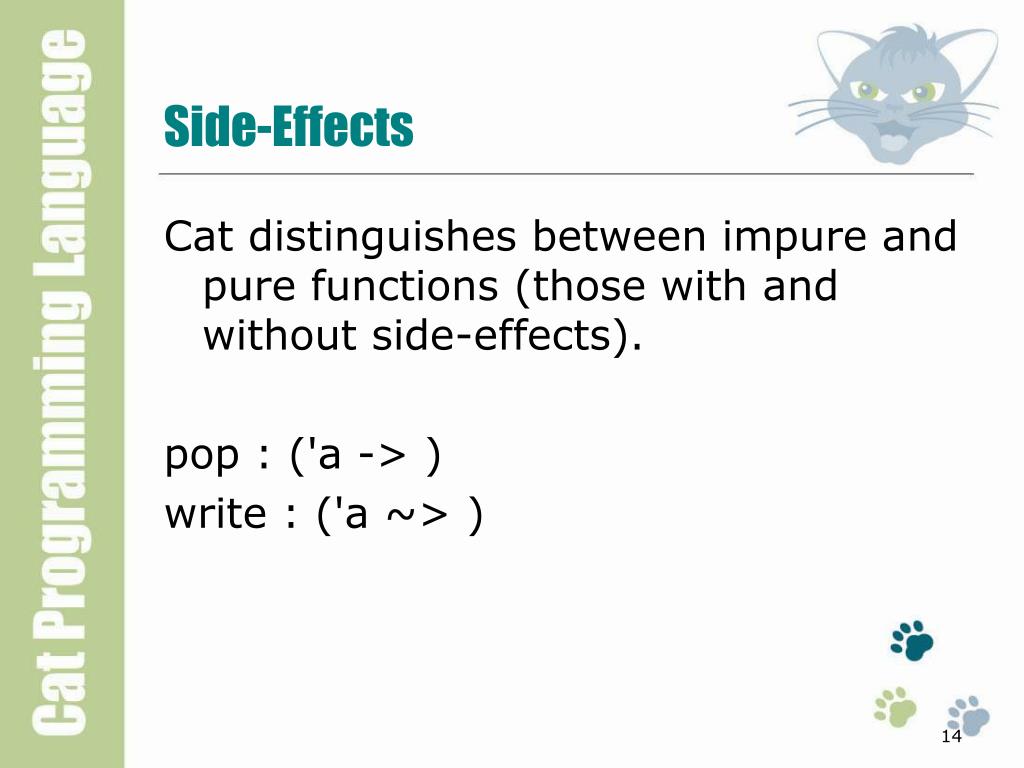 Cat Programming Language

Side-Effects

Cat distinguishes between impure and pure functions (those with and without side-effects).

pop : ('a -> )
write : ('a ~> )

14